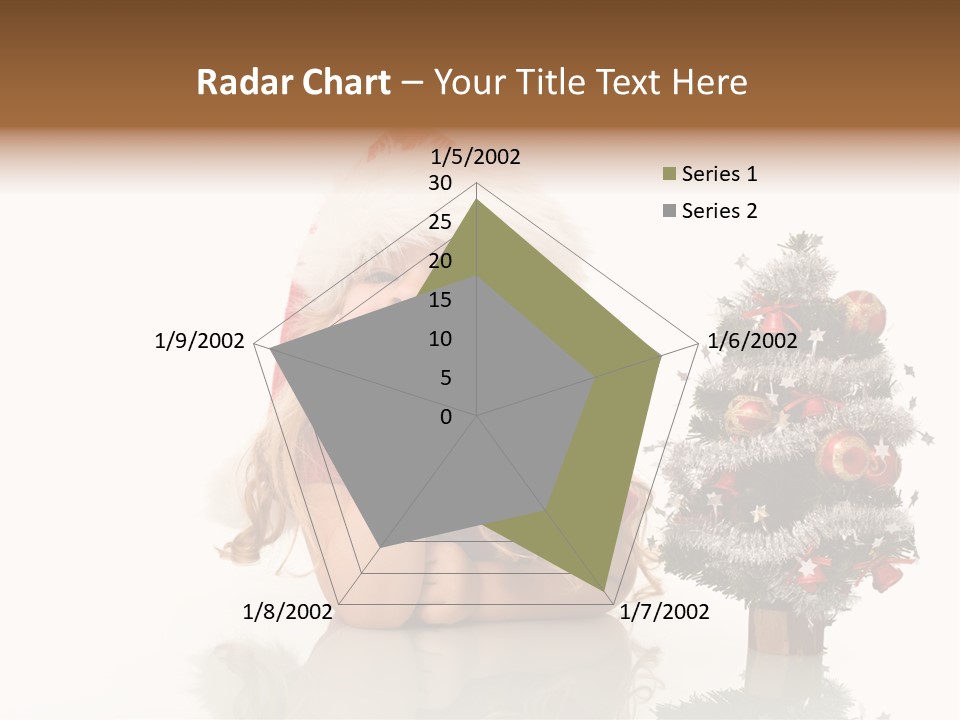 Radar Chart – Your Title Text Here

1/5/2002

30
25
20
15
10
5
0

1/6/2002
1/7/2002
1/8/2002
1/9/2002

Series 1
Series 2